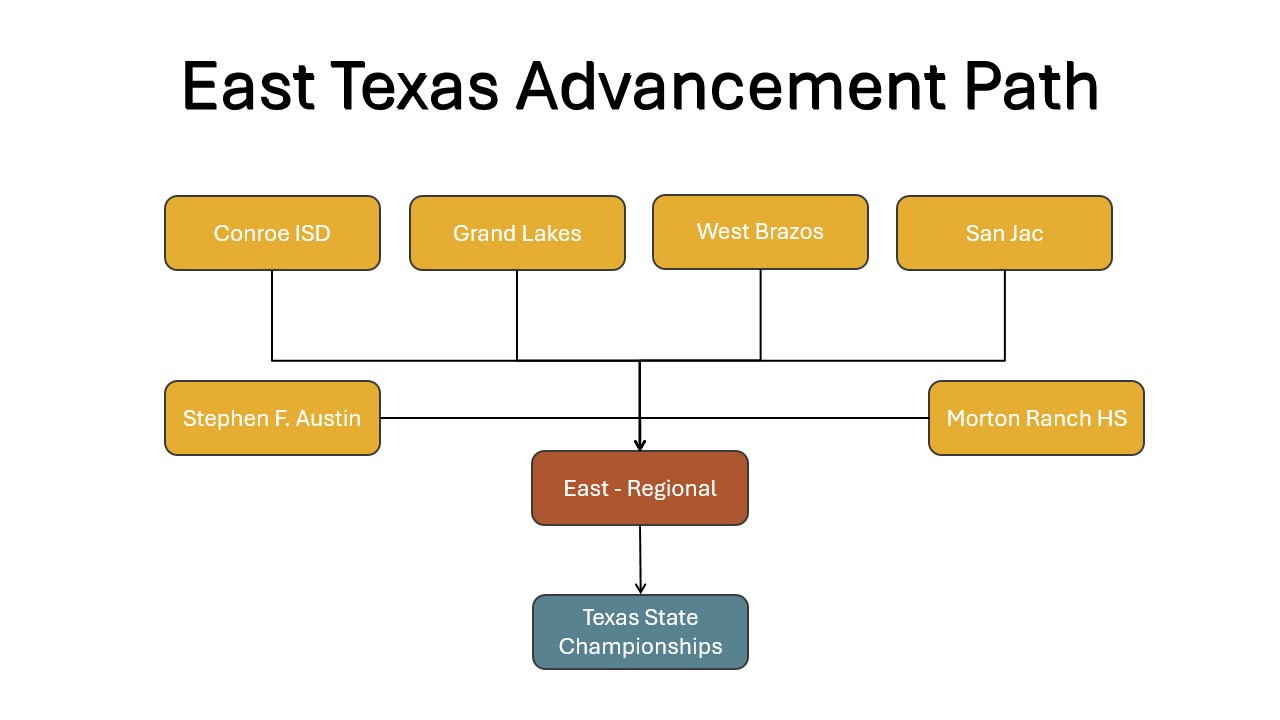 East Texas Advancement Path

Conroe ISD

Grand Lakes

West Brazos

San Jac

Stephen F. Austin

Morton Ranch HS

East - Regional

Texas State Championships